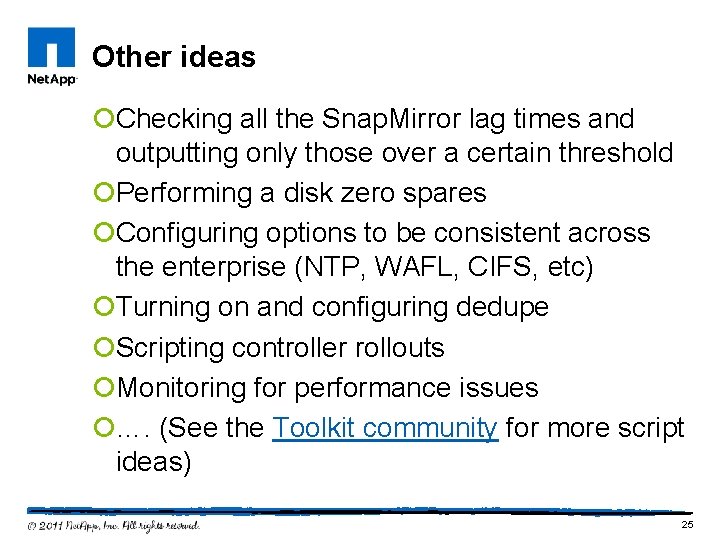 NetApp

Other ideas

Checking all the SnapMirror lag times and outputting only those over a certain threshold

Performing a disk zero spares

Configuring options to be consistent across the enterprise (NTP, WAFL, CIFS, etc)

Turning on and configuring dedupe

Scripting controller rollouts

Monitoring for performance issues

…. (See the Toolkit community for more script ideas)

© 2011 NetApp, Inc. All rights reserved.

25